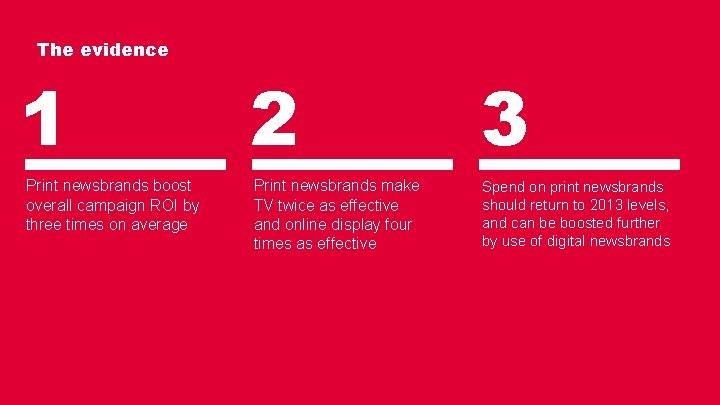 The evidence

1

Print newsbrands boost overall campaign ROI by three times on average

2

Print newsbrands make TV twice as effective and online display four times as effective

3

Spend on print newsbrands should return to 2013 levels, and can be boosted further by use of digital newsbrands